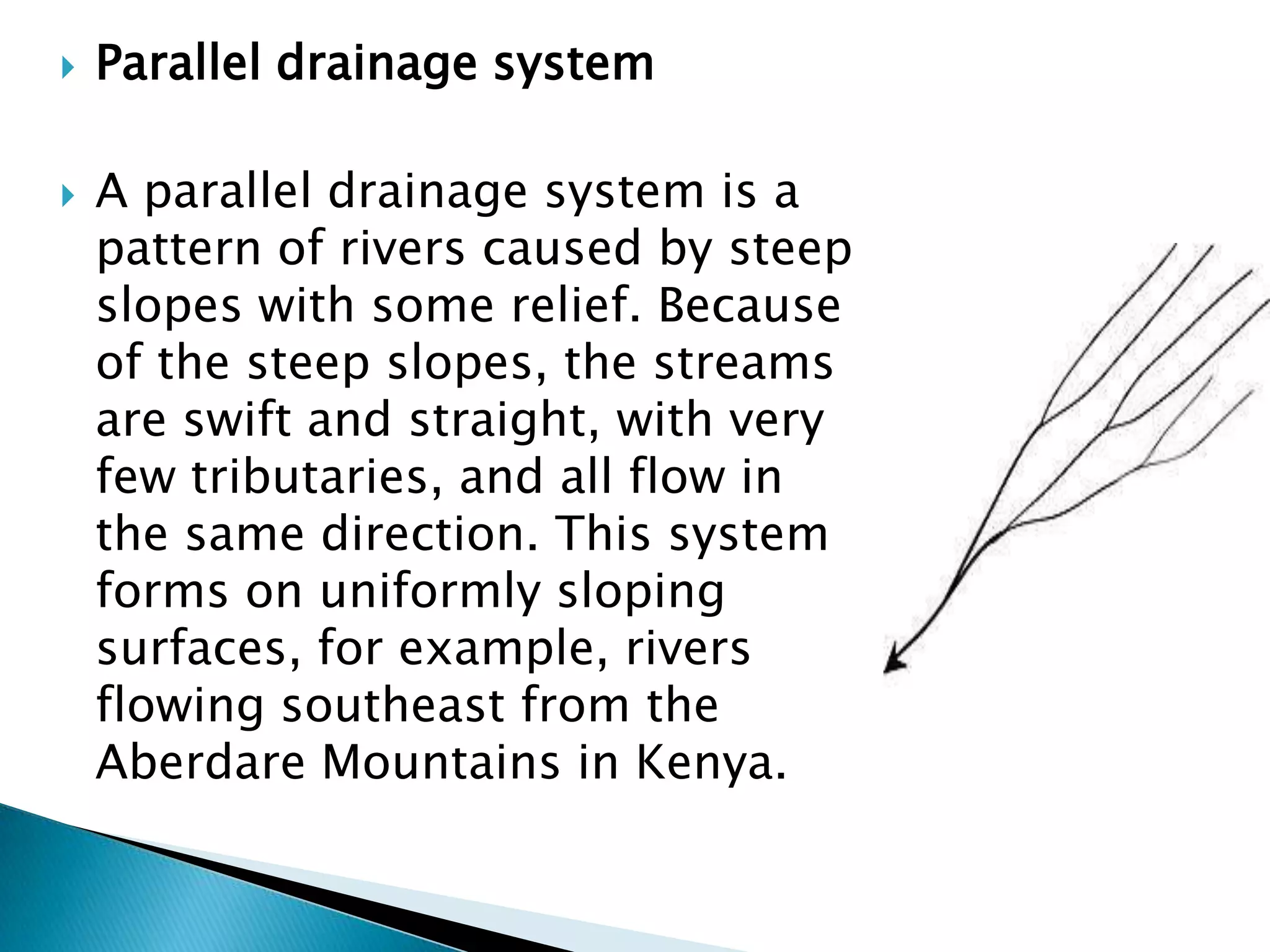 Parallel drainage system

A parallel drainage system is a pattern of rivers caused by steep slopes with some relief. Because of the steep slopes, the streams are swift and straight, with very few tributaries, and all flow in the same direction. This system forms on uniformly sloping surfaces, for example, rivers flowing southeast from the Aberdare Mountains in Kenya.